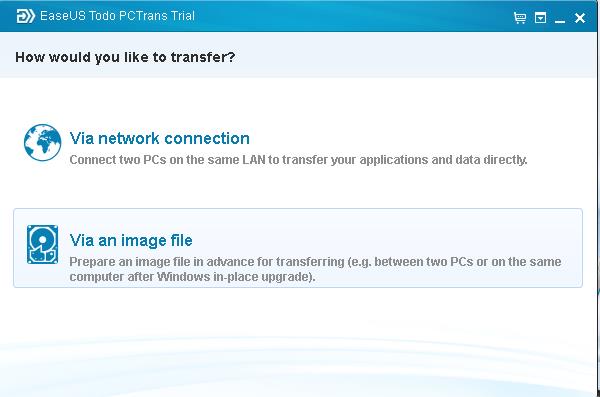 EaseUS Todo PCTrans Trial

How would you like to transfer?

Via network connection
Connect two PCs on the same LAN to transfer your applications and data directly.

Via an image file
Prepare an image file in advance for transferring (e.g. between two PCs or on the same computer after Windows in-place upgrade).